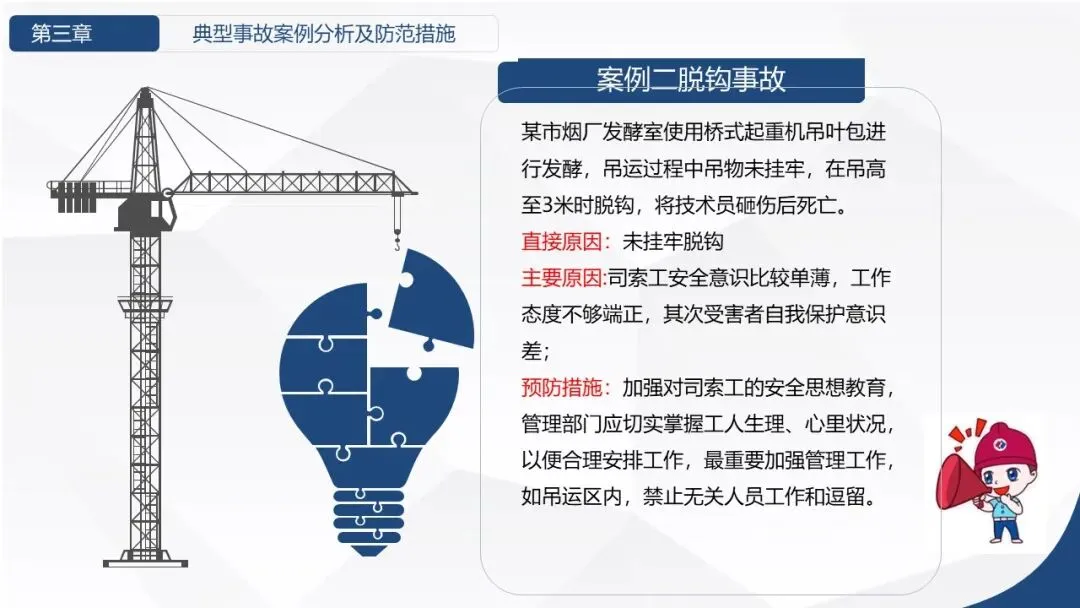 第三章

典型事故案例分析及防范措施

案例二脱钩事故

某市烟厂发酵室使用桥式起重机吊叶包进行发酵，吊运过程中吊物未挂牢，在吊高至3米时脱钩，将技术员砸伤后死亡。

直接原因：未挂牢脱钩

主要原因:司索工安全意识比较单薄，工作态度不够端正，其次受害者自我保护意识差；

预防措施：加强对司索工的安全思想教育，管理部门应切实掌握工人生理、心里状况，以便合理安排工作，最重要加强管理工作，如吊运区内，禁止无关人员工作和逗留。